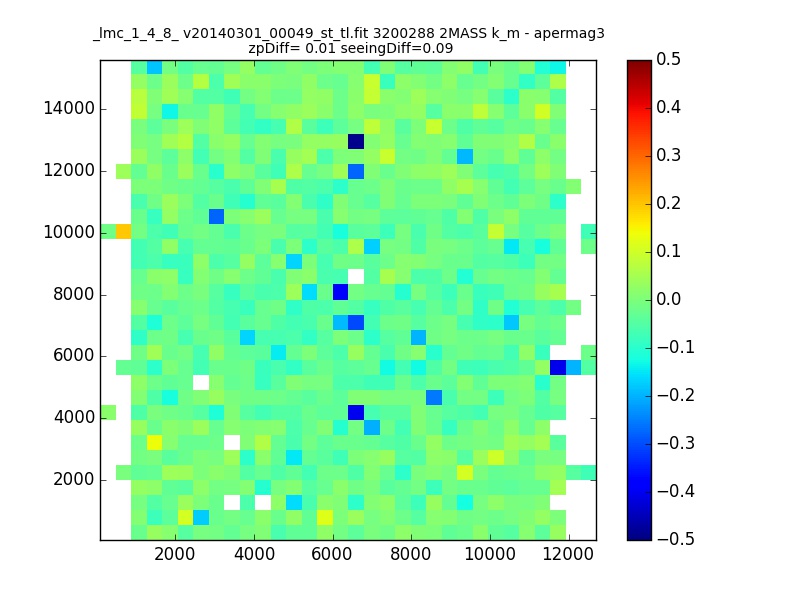 _lmc_1_4_8_ v20140301_00049_st_tl.fit 3200288 2MASS k_m - apermag3
zpDiff= 0.01 seeingDiff=0.09

14000
12000
10000
8000
6000
4000
2000

2000 4000 6000 8000 10000 12000

0.5
0.4
0.3
0.2
0.1
0.0
−0.1
−0.2
−0.3
−0.4
−0.5